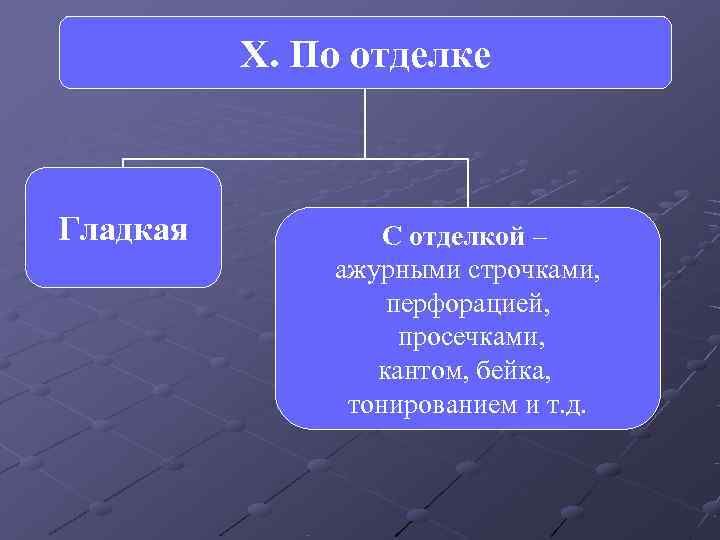 X. По отделке

Гладкая

С отделкой – ажурными строчками, перфорацией, просечками, кантом, бейка, тонированием и т.д.